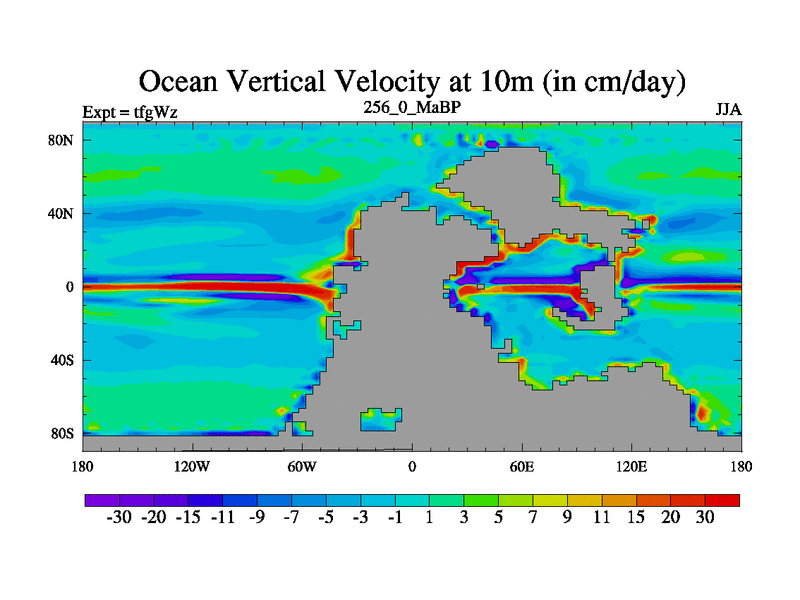 Ocean Vertical Velocity at 10m (in cm/day)

Expt = tfgWz

256_0_MaBP

JJA

80N
40N
0
40S
80S

180
120W
60W
0
60E
120E
180

-30 -20 -15 -11 -9 -7 -5 -3 -1 1 3 5 7 9 11 15 20 30